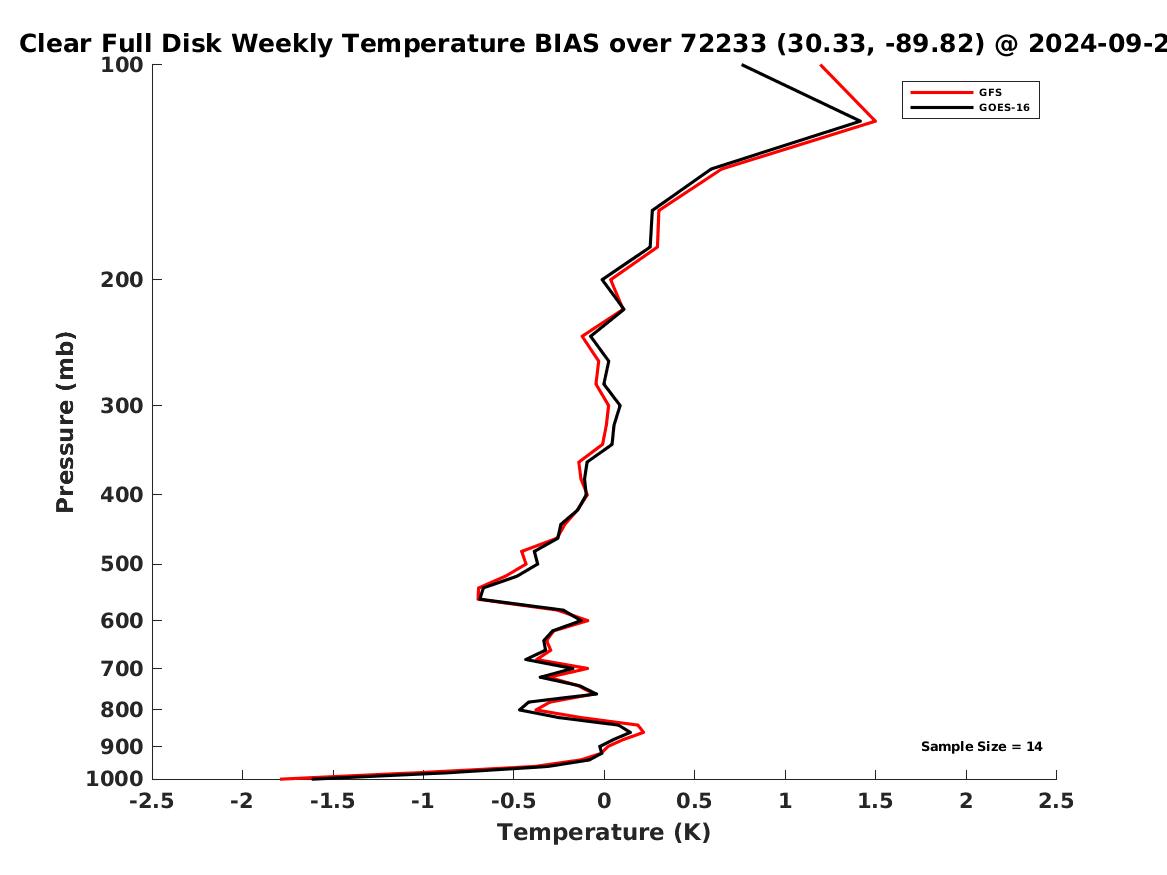 Clear Full Disk Weekly Temperature BIAS over 72233 (30.33, -89.82) @ 2024-09-2

GFS
GOES-16

Pressure (mb)
100
200
300
400
500
600
700
800
900
1000

Sample Size = 14

-2.5 -2 -1.5 -1 -0.5 0 0.5 1 1.5 2 2.5
Temperature (K)